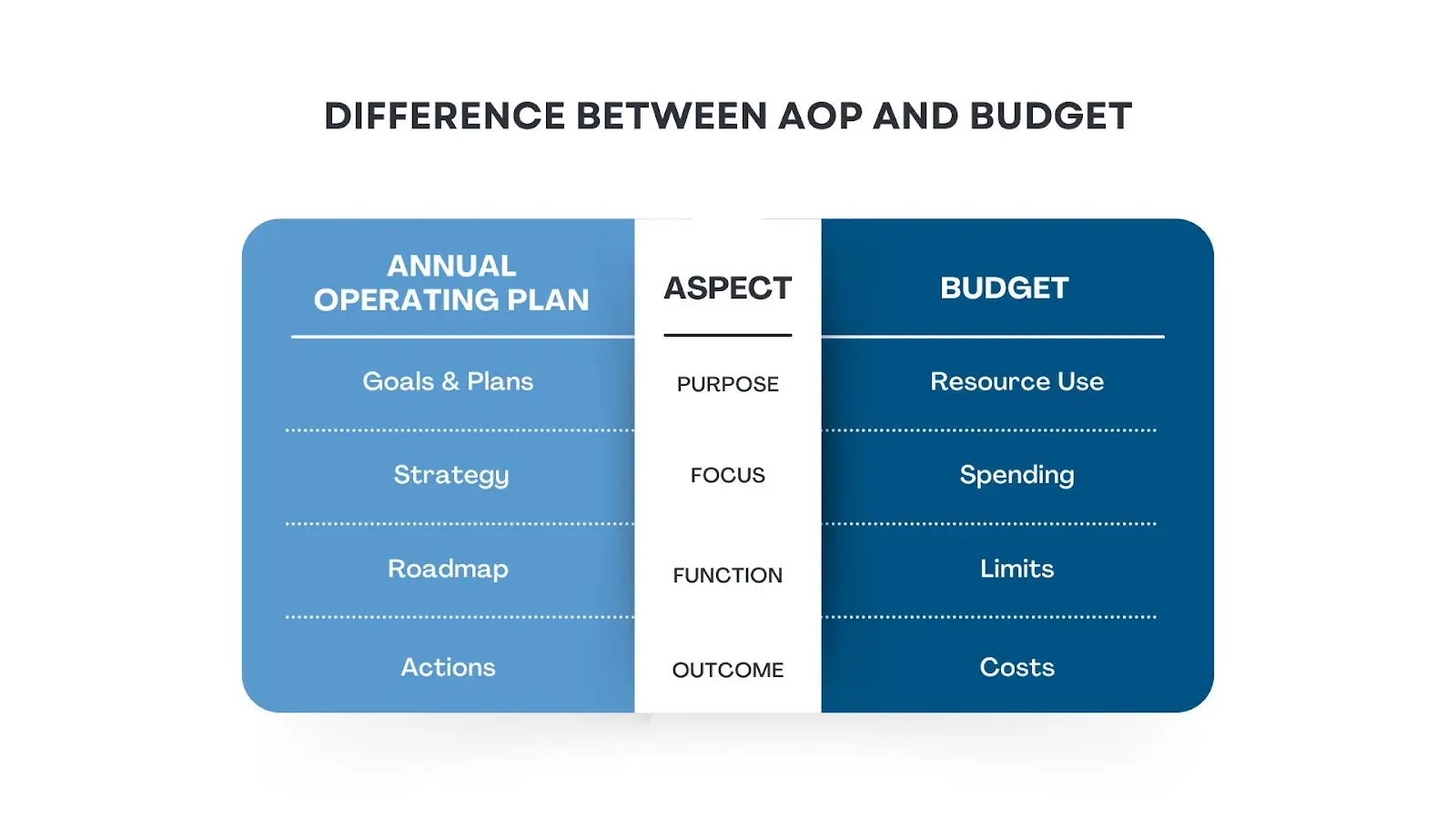 DIFFERENCE BETWEEN AOP AND BUDGET

| ANNUAL OPERATING PLAN | ASPECT | BUDGET |
|---|---|---|
| Goals & Plans | PURPOSE | Resource Use |
| Strategy | FOCUS | Spending |
| Roadmap | FUNCTION | Limits |
| Actions | OUTCOME | Costs |